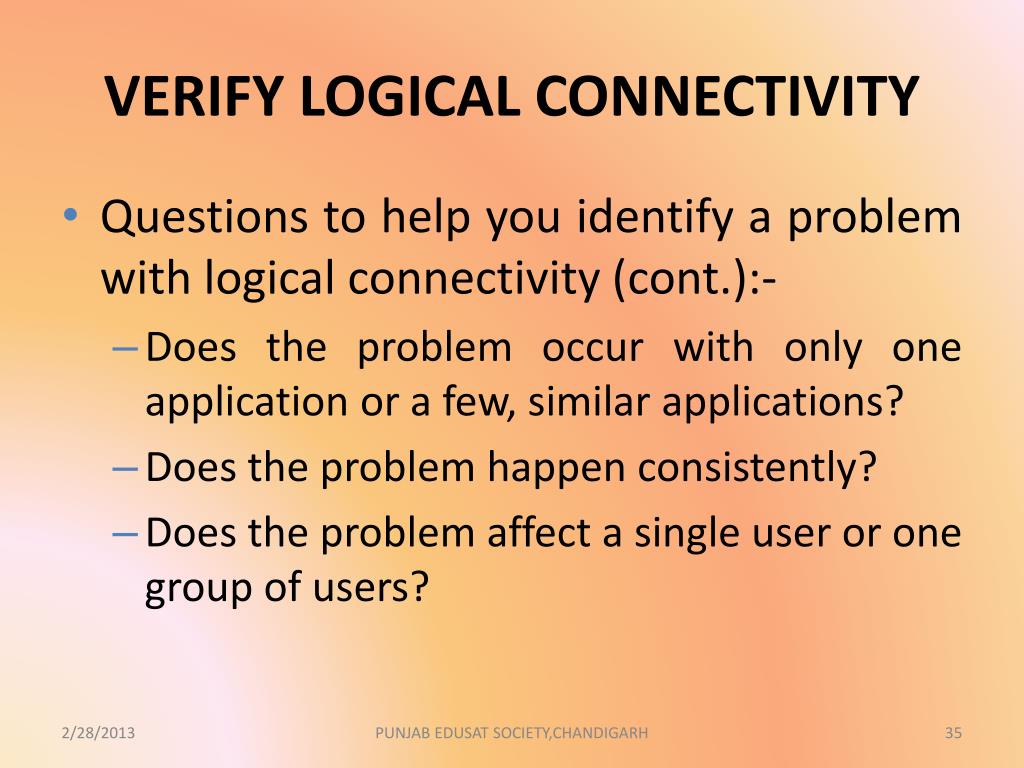 VERIFY LOGICAL CONNECTIVITY

• Questions to help you identify a problem with logical connectivity (cont.):-

– Does the problem occur with only one application or a few, similar applications?

– Does the problem happen consistently?

– Does the problem affect a single user or one group of users?

2/28/2013 PUNJAB EDUSAT SOCIETY,CHANDIGARH 35